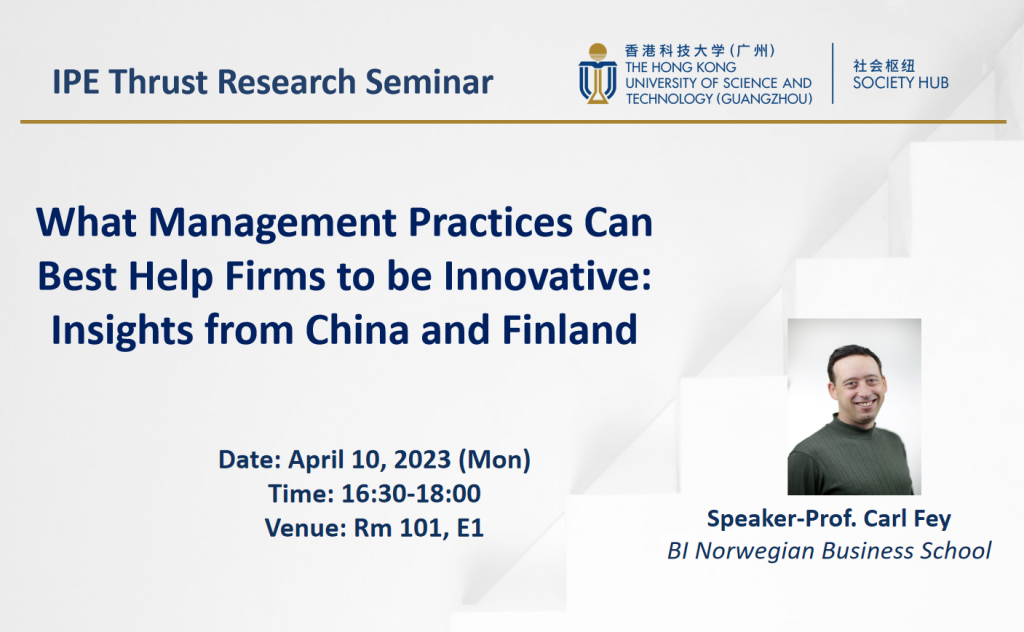 IPE Thrust Research Seminar

香港科技大学（广州）
THE HONG KONG UNIVERSITY OF SCIENCE AND TECHNOLOGY (GUANGZHOU)

社会枢纽
SOCIETY HUB

What Management Practices Can Best Help Firms to be Innovative: Insights from China and Finland

Date: April 10, 2023 (Mon)
Time: 16:30-18:00
Venue: Rm 101, E1

Speaker-Prof. Carl Fey
BI Norwegian Business School